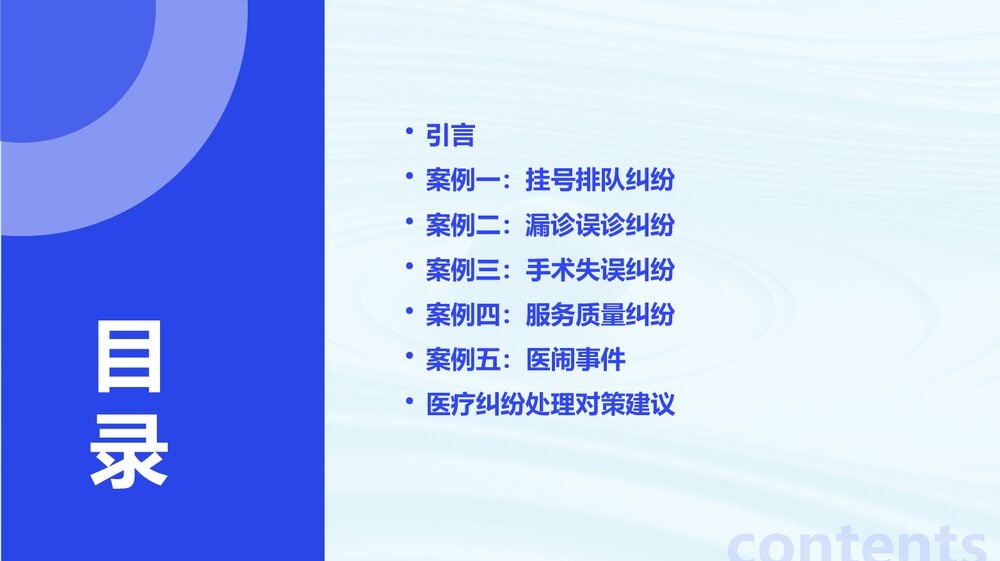 目录

• 引言
• 案例一：挂号排队纠纷
• 案例二：漏诊误诊纠纷
• 案例三：手术失误纠纷
• 案例四：服务质量纠纷
• 案例五：医闹事件
• 医疗纠纷处理对策建议

contents